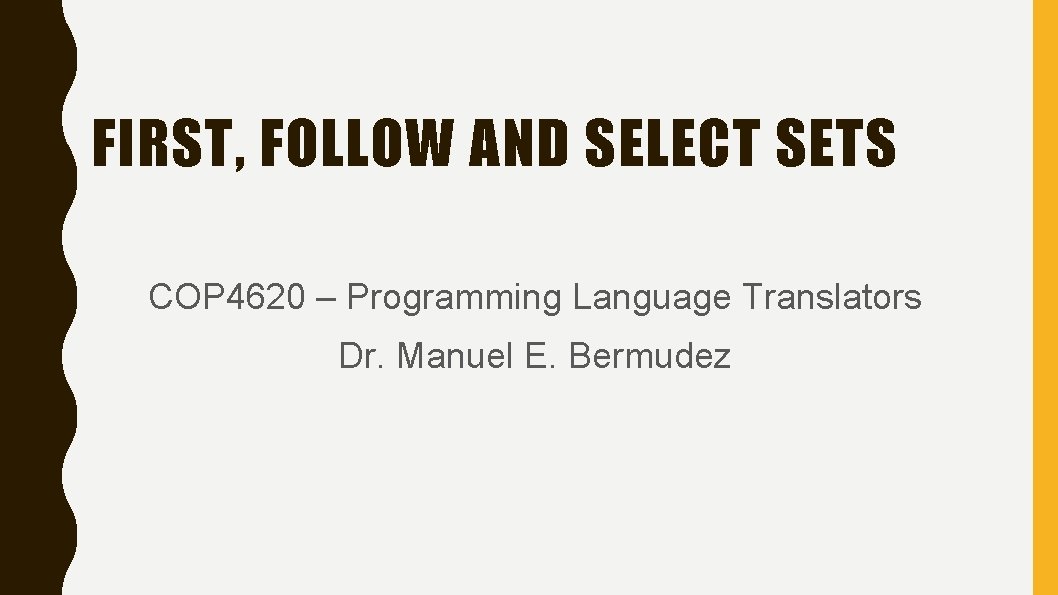 FIRST, FOLLOW AND SELECT SETS

COP4620 – Programming Language Translators

Dr. Manuel E. Bermudez